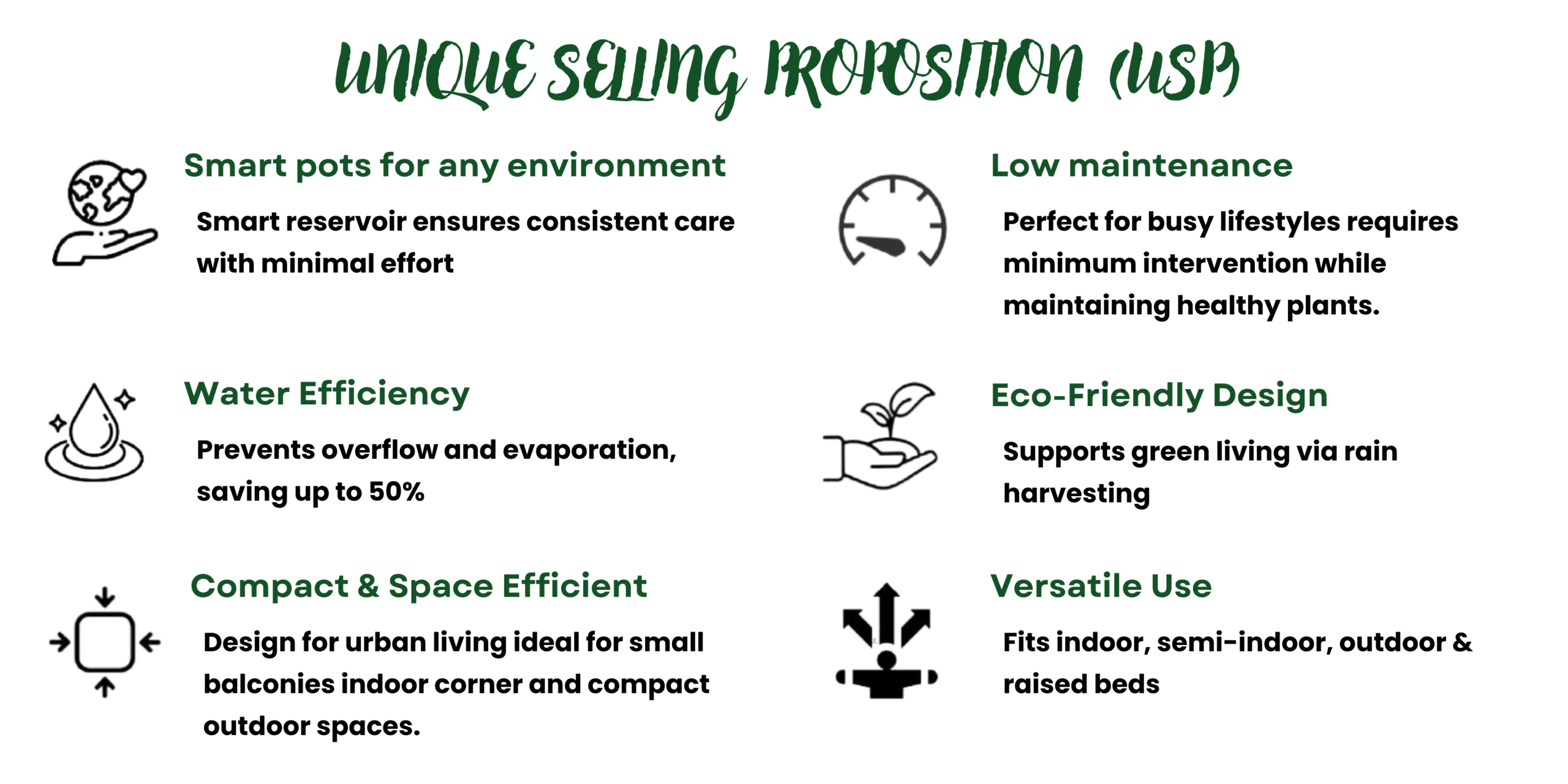 UNIQUE SELLING PROPOSITION (USP)

Smart pots for any environment

Smart reservoir ensures consistent care with minimal effort

Water Efficiency

Prevents overflow and evaporation, saving up to 50%

Compact & Space Efficient

Design for urban living ideal for small balconies indoor corner and compact outdoor spaces.

Low maintenance

Perfect for busy lifestyles requires minimum intervention while maintaining healthy plants.

Eco-Friendly Design

Supports green living via rain harvesting

Versatile Use

Fits indoor, semi-indoor, outdoor & raised beds